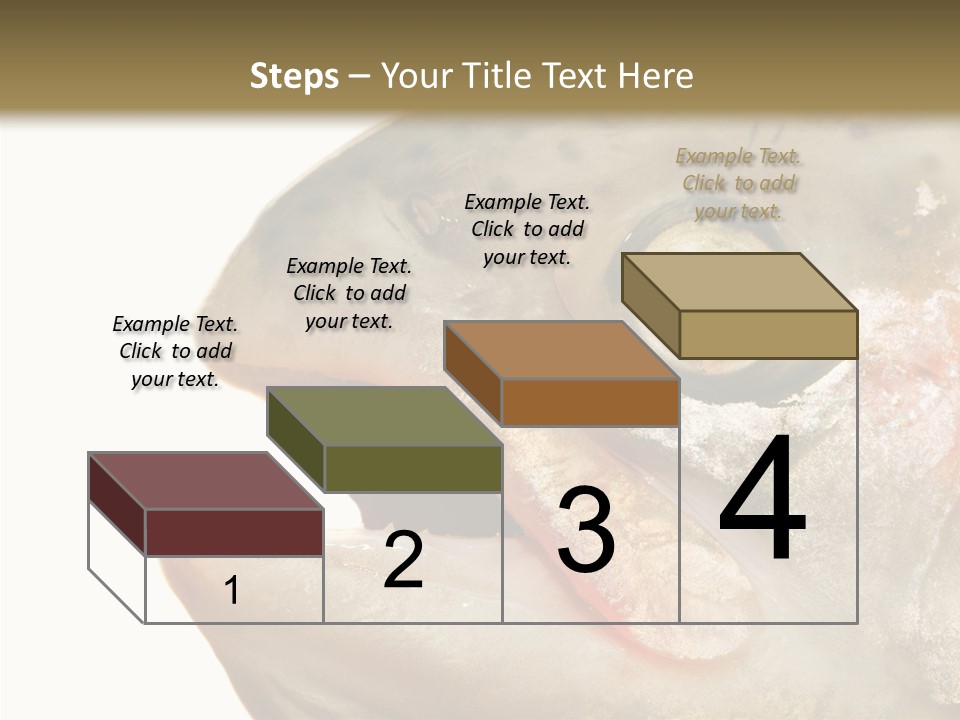 Steps – Your Title Text Here

Example Text. Click to add your text.

Example Text. Click to add your text.

Example Text. Click to add your text.

Example Text. Click to add your text.

1

2

3

4